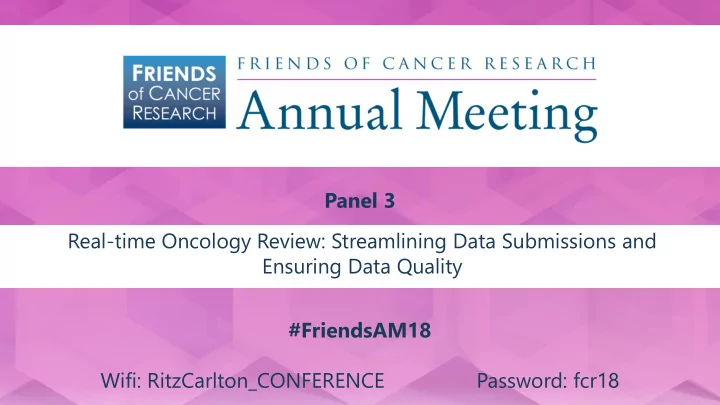 FRIENDS of CANCER RESEARCH

FRIENDS OF CANCER RESEARCH

Annual Meeting

Panel 3

Real-time Oncology Review: Streamlining Data Submissions and Ensuring Data Quality

#FriendsAM18

Wifi: RitzCarlton_CONFERENCE

Password: fcr18